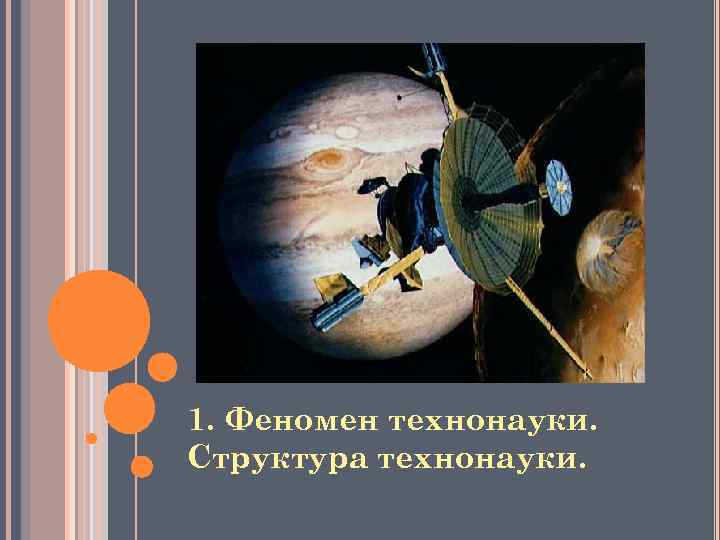 1. Феномен технонауки. Структура технонауки.